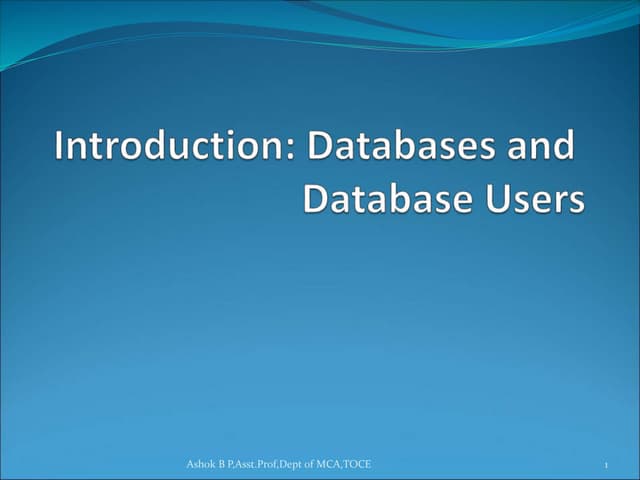 Introduction: Databases and Database Users

Ashok B P,Asst.Prof,Dept of MCA,TOCE

1